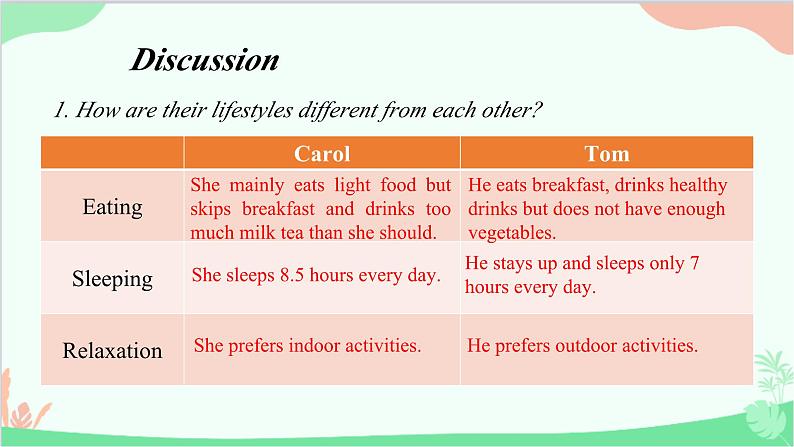 Discussion

1. How are their lifestyles different from each other?

| | Carol | Tom |
|---|---|---|
| Eating | She mainly eats light food but skips breakfast and drinks too much milk tea than she should. | He eats breakfast, drinks healthy drinks but does not have enough vegetables. |
| Sleeping | She sleeps 8.5 hours every day. | He stays up and sleeps only 7 hours every day. |
| Relaxation | She prefers indoor activities. | He prefers outdoor activities. |